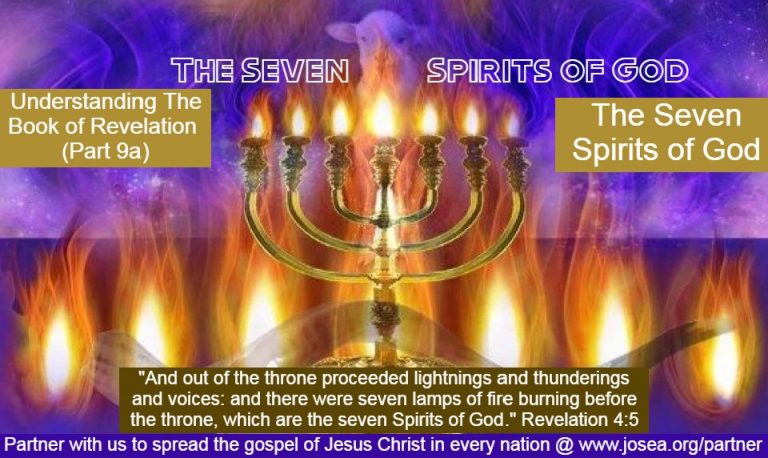 THE SEVEN SPIRITS OF GOD

Understanding The Book of Revelation (Part 9a)

The Seven Spirits of God

"And out of the throne proceeded lightnings and thunderings and voices: and there were seven lamps of fire burning before the throne, which are the seven Spirits of God." Revelation 4:5

Partner with us to spread the gospel of Jesus Christ in every nation @ www.josea.org/partner